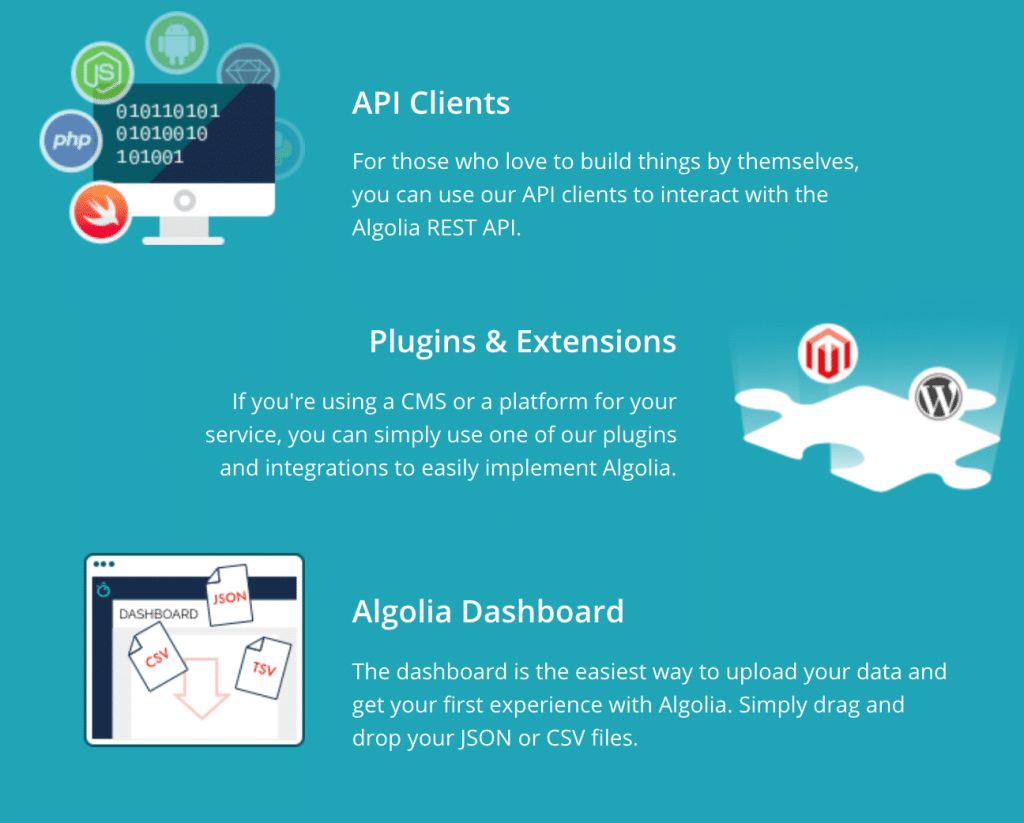 JS
php
010110101
01010010
101001

API Clients

For those who love to build things by themselves, you can use our API clients to interact with the Algolia REST API.

Plugins & Extensions

If you're using a CMS or a platform for your service, you can simply use one of our plugins and integrations to easily implement Algolia.

DASHBOARD
JSON
CSV
TSV

Algolia Dashboard

The dashboard is the easiest way to upload your data and get your first experience with Algolia. Simply drag and drop your JSON or CSV files.